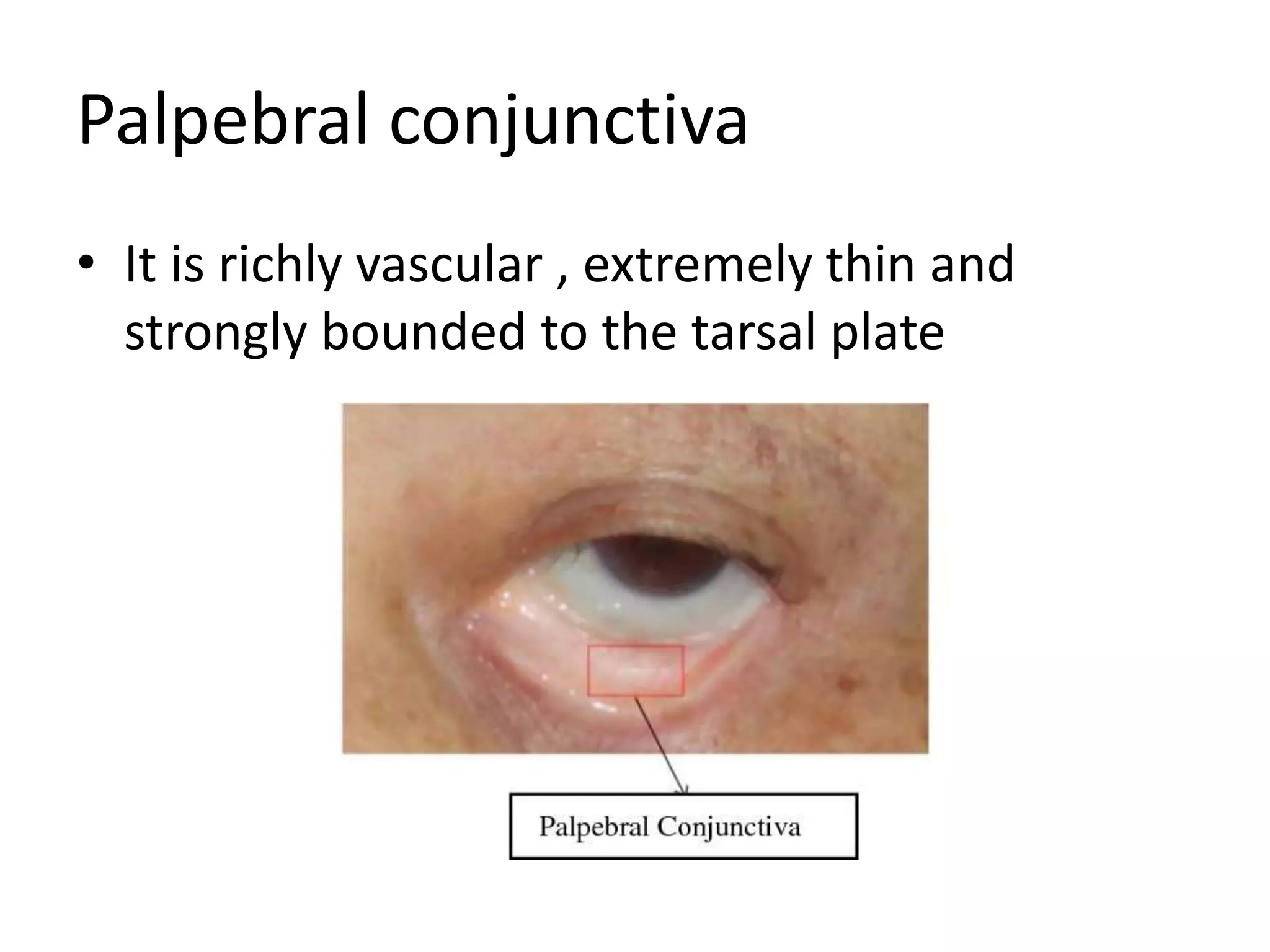 Palpebral conjunctiva

• It is richly vascular , extremely thin and strongly bounded to the tarsal plate

Palpebral Conjunctiva